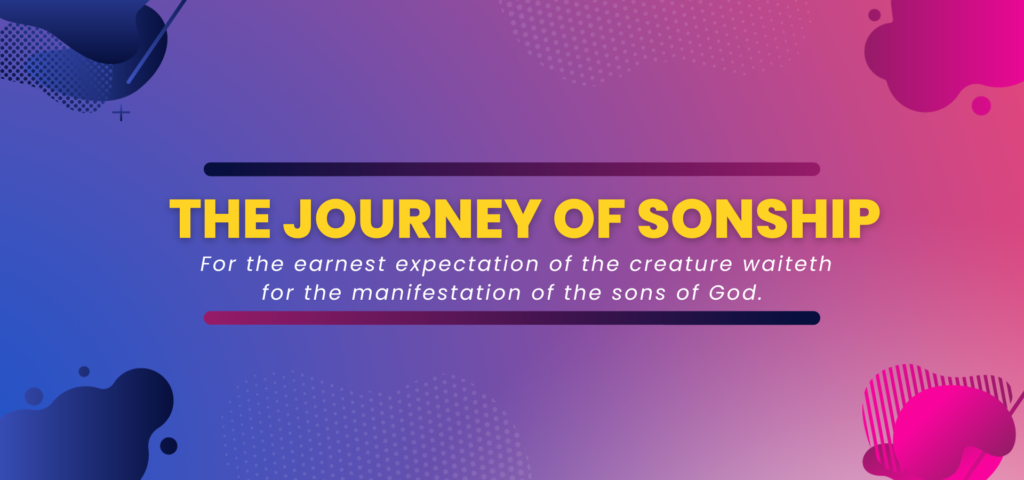 THE JOURNEY OF SONSHIP

For the earnest expectation of the creature waiteth for the manifestation of the sons of God.